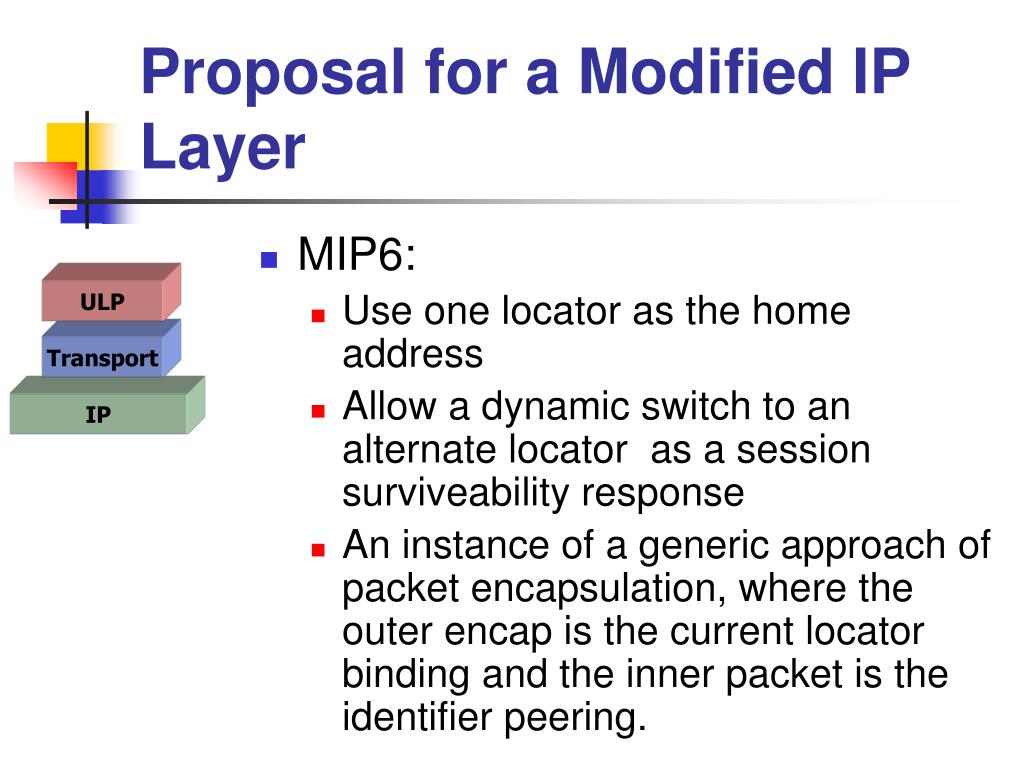 Proposal for a Modified IP Layer

ULP
Transport
IP

MIP6:
Use one locator as the home address
Allow a dynamic switch to an alternate locator as a session surviveability response
An instance of a generic approach of packet encapsulation, where the outer encap is the current locator binding and the inner packet is the identifier peering.